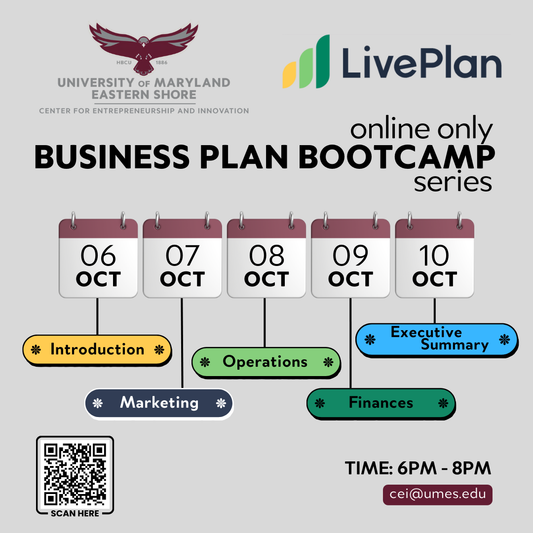 HBCU 1886
UNIVERSITY OF MARYLAND EASTERN SHORE
CENTER FOR ENTREPRENEURSHIP AND INNOVATION

LivePlan

online only
BUSINESS PLAN BOOTCAMP
series

06 OCT
07 OCT
08 OCT
09 OCT
10 OCT

Introduction
Marketing
Operations
Finances
Executive Summary

SCAN HERE

TIME: 6PM - 8PM
cei@umes.edu